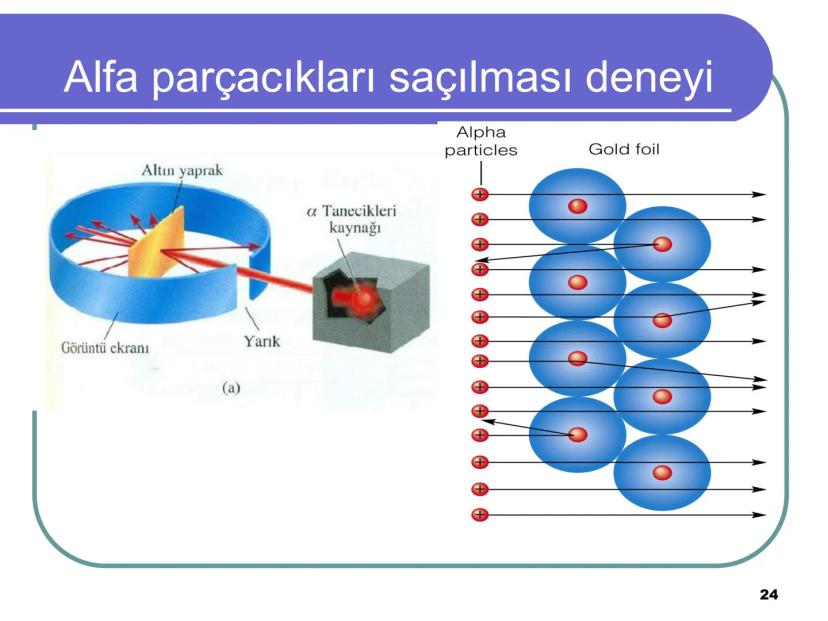 Alfa parçacıkları saçılması deneyi

Altın yaprak

$\alpha$ Tanecikleri kaynağı

Görüntü ekranı

Yarık

(a)

Alpha particles

Gold foil

24